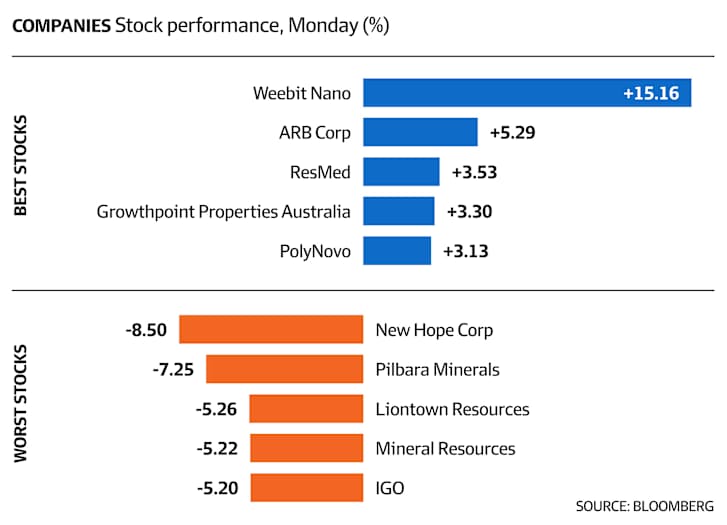 COMPANIES Stock performance, Monday (%)

BEST STOCKS

Weebit Nano +15.16
ARB Corp +5.29
ResMed +3.53
Growthpoint Properties Australia +3.30
PolyNovo +3.13

WORST STOCKS

-8.50 New Hope Corp
-7.25 Pilbara Minerals
-5.26 Liontown Resources
-5.22 Mineral Resources
-5.20 IGO

SOURCE: BLOOMBERG